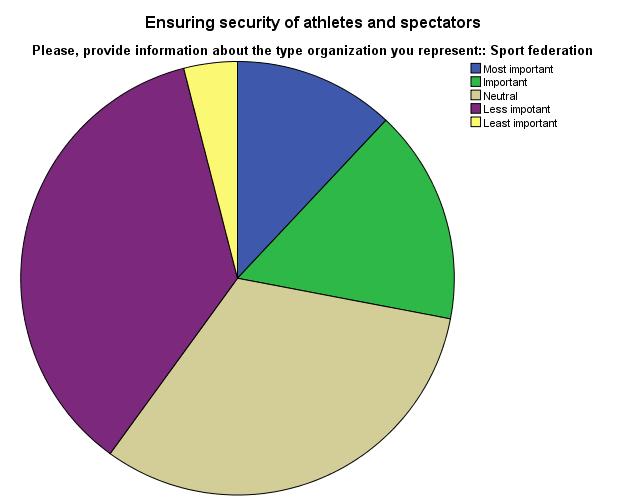 Ensuring security of athletes and spectators

Please, provide information about the type organization you represent:: Sport federation

Most important
Important
Neutral
Less impotant
Least important